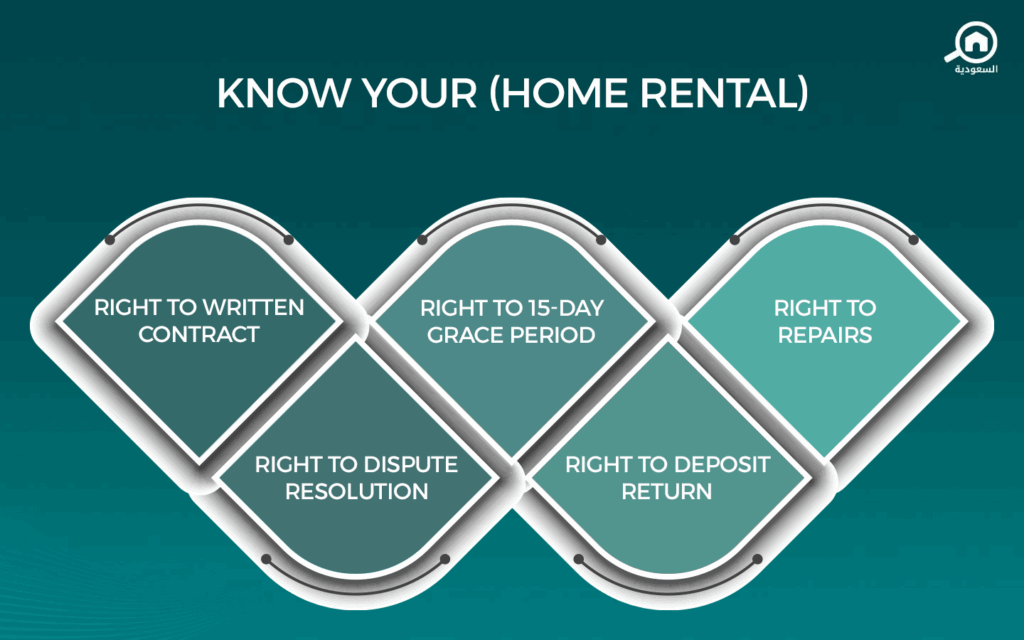 السعودية

KNOW YOUR (HOME RENTAL)

RIGHT TO WRITTEN CONTRACT

RIGHT TO 15-DAY GRACE PERIOD

RIGHT TO REPAIRS

RIGHT TO DISPUTE RESOLUTION

RIGHT TO DEPOSIT RETURN